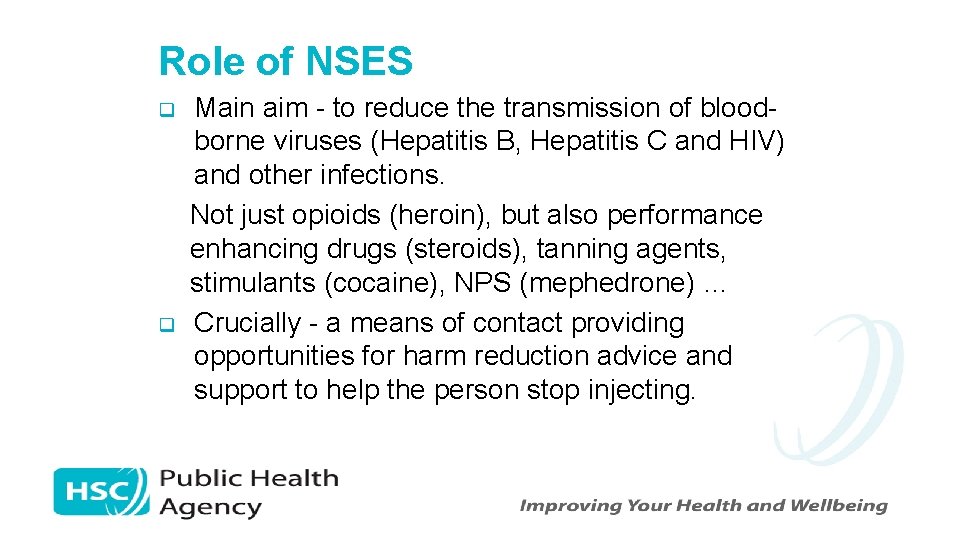 Role of NSES

Main aim - to reduce the transmission of blood-borne viruses (Hepatitis B, Hepatitis C and HIV) and other infections.

Not just opioids (heroin), but also performance enhancing drugs (steroids), tanning agents, stimulants (cocaine), NPS (mephedrone) ...

Crucially - a means of contact providing opportunities for harm reduction advice and support to help the person stop injecting.

HSC Public Health Agency

Improving Your Health and Wellbeing